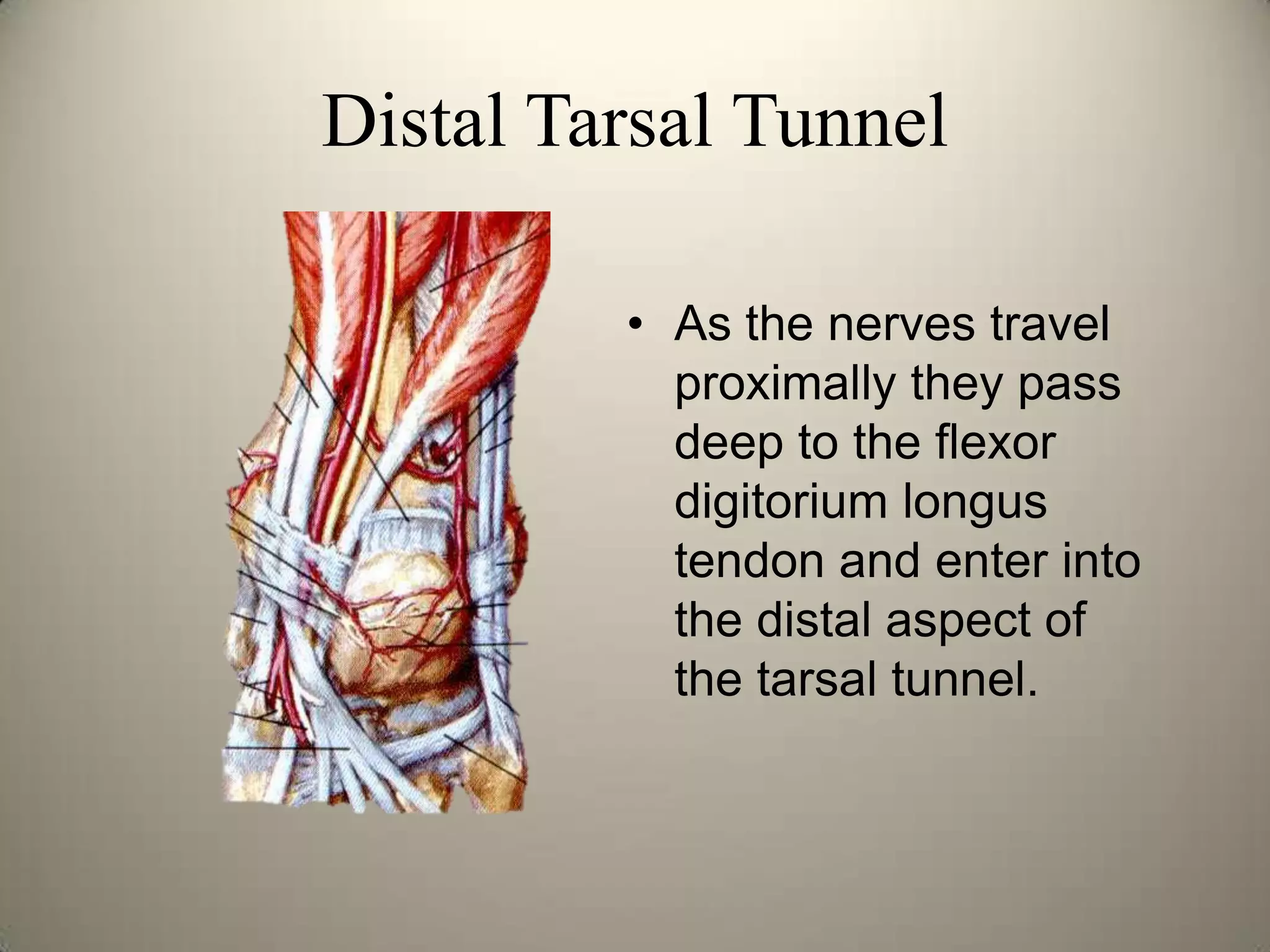 Distal Tarsal Tunnel

• As the nerves travel proximally they pass deep to the flexor digitorium longus tendon and enter into the distal aspect of the tarsal tunnel.